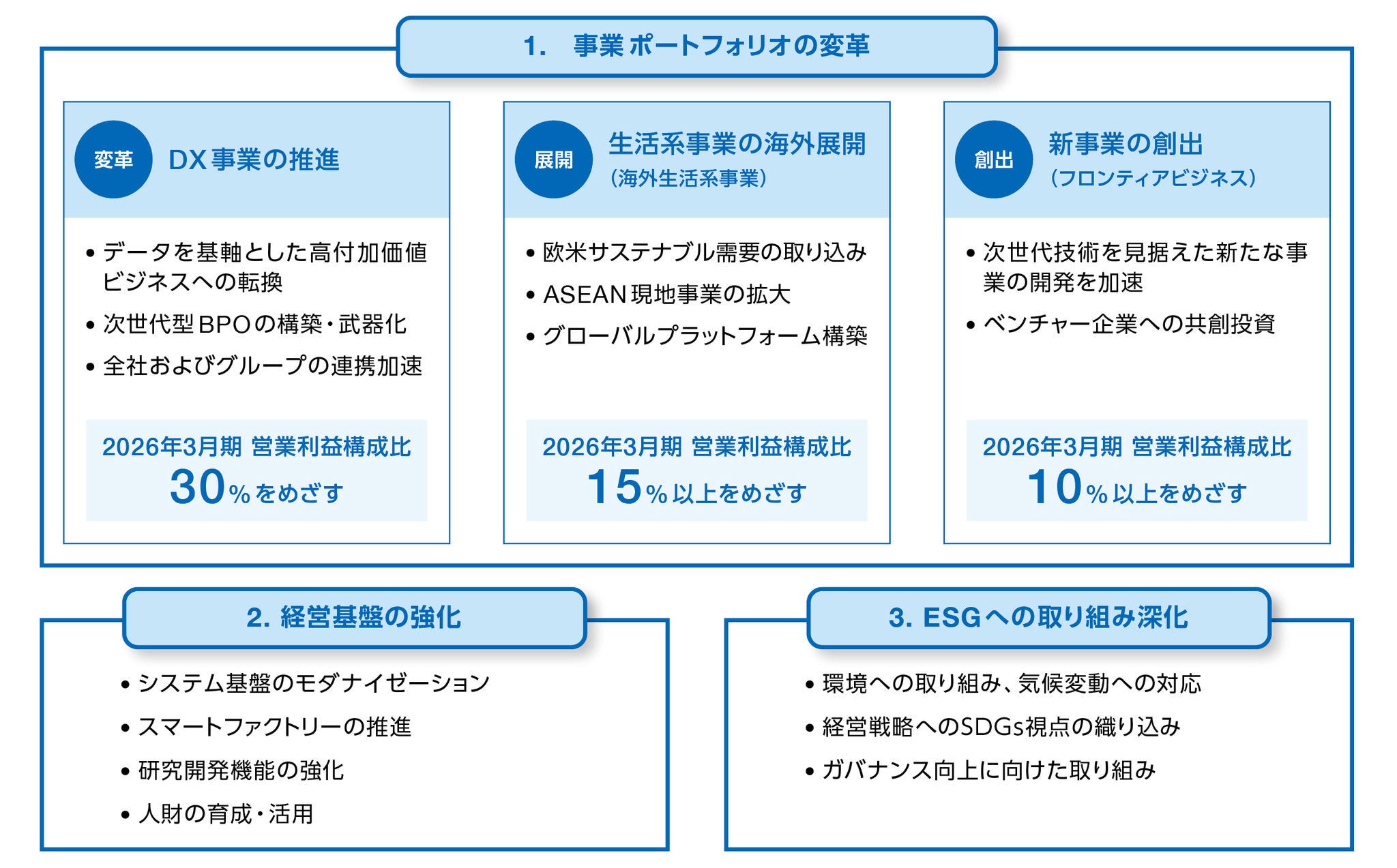 1. 事業ポートフォリオの変革

変革 DX事業の推進

• データを基軸とした高付加価値ビジネスへの転換
• 次世代型BPOの構築・武器化
• 全社およびグループの連携加速

2026年3月期 営業利益構成比
30%をめざす

展開 生活系事業の海外展開
（海外生活系事業）

• 欧米サステナブル需要の取り込み
• ASEAN現地事業の拡大
• グローバルプラットフォーム構築

2026年3月期 営業利益構成比
15%以上をめざす

創出 新事業の創出
（フロンティアビジネス）

• 次世代技術を見据えた新たな事業の開発を加速
• ベンチャー企業への共創投資

2026年3月期 営業利益構成比
10%以上をめざす

2. 経営基盤の強化

• システム基盤のモダナイゼーション
• スマートファクトリーの推進
• 研究開発機能の強化
• 人財の育成・活用

3. ESGへの取り組み深化

• 環境への取り組み、気候変動への対応
• 経営戦略へのSDGs視点の織り込み
• ガバナンス向上に向けた取り組み